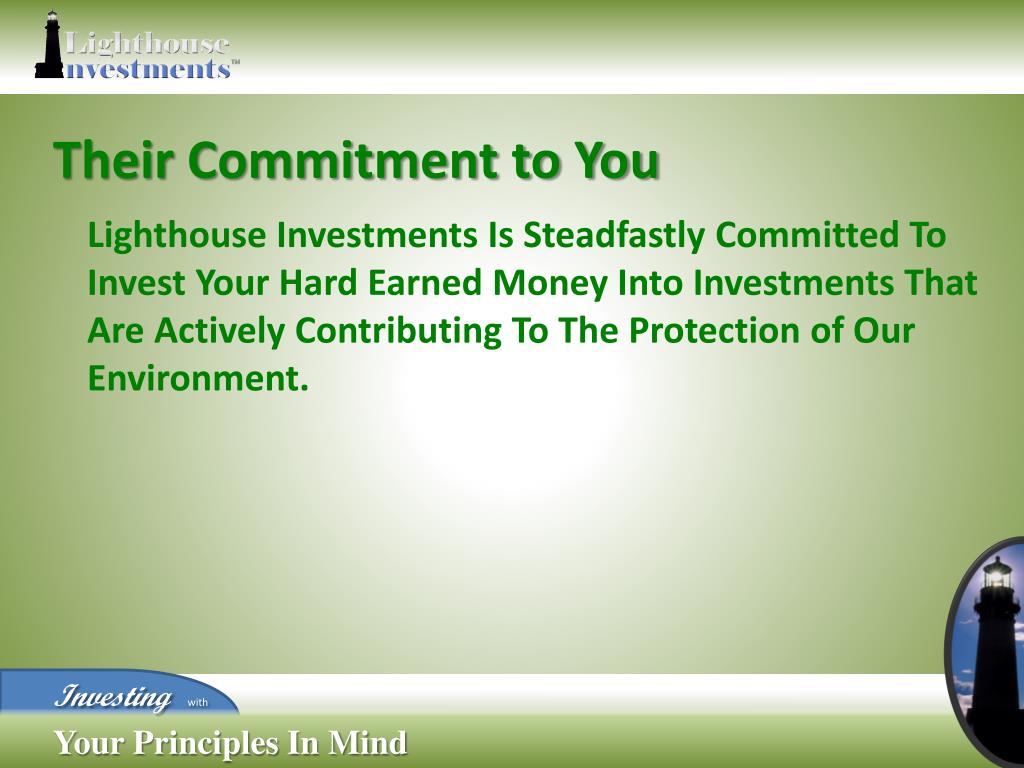 Lighthouse Investments™

Their Commitment to You

Lighthouse Investments Is Steadfastly Committed To Invest Your Hard Earned Money Into Investments That Are Actively Contributing To The Protection of Our Environment.

Investing with

Your Principles In Mind